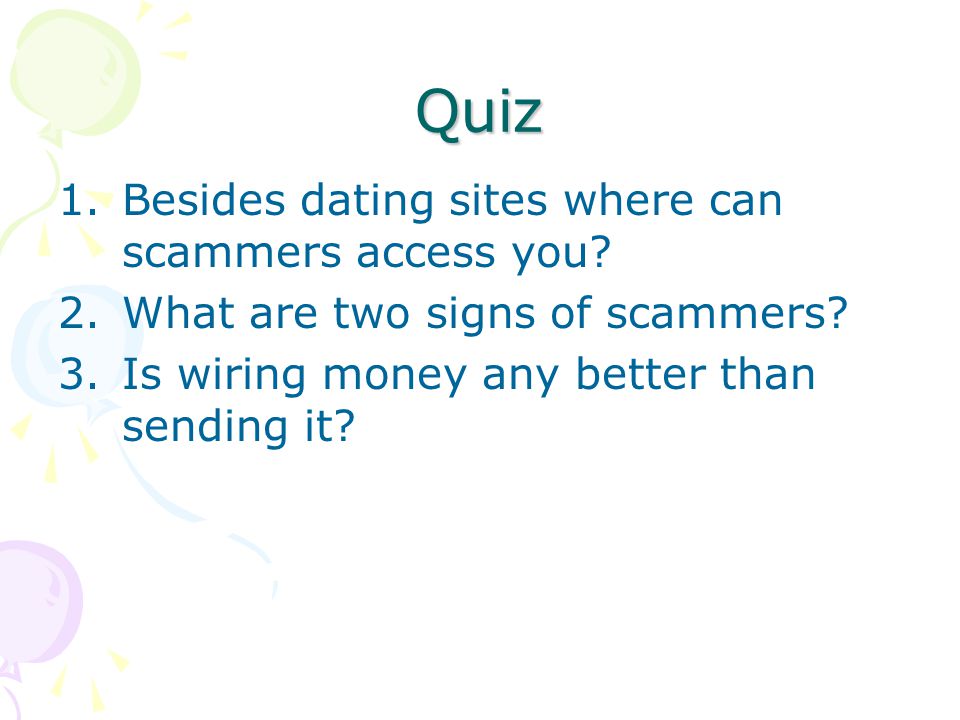 Quiz

1. Besides dating sites where can scammers access you?
2. What are two signs of scammers?
3. Is wiring money any better than sending it?